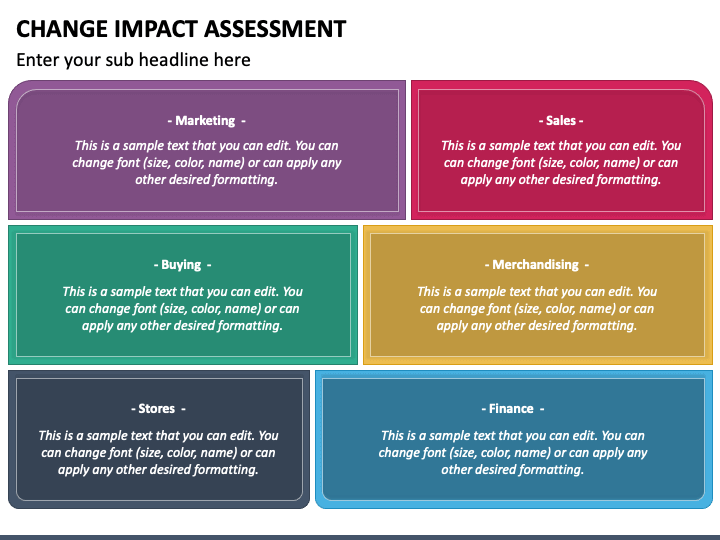 CHANGE IMPACT ASSESSMENT

Enter your sub headline here

- Marketing -

This is a sample text that you can edit. You can change font (size, color, name) or can apply any other desired formatting.

- Sales -

This is a sample text that you can edit. You can change font (size, color, name) or can apply any other desired formatting.

- Buying -

This is a sample text that you can edit. You can change font (size, color, name) or can apply any other desired formatting.

- Merchandising -

This is a sample text that you can edit. You can change font (size, color, name) or can apply any other desired formatting.

- Stores -

This is a sample text that you can edit. You can change font (size, color, name) or can apply any other desired formatting.

- Finance -

This is a sample text that you can edit. You can change font (size, color, name) or can apply any other desired formatting.